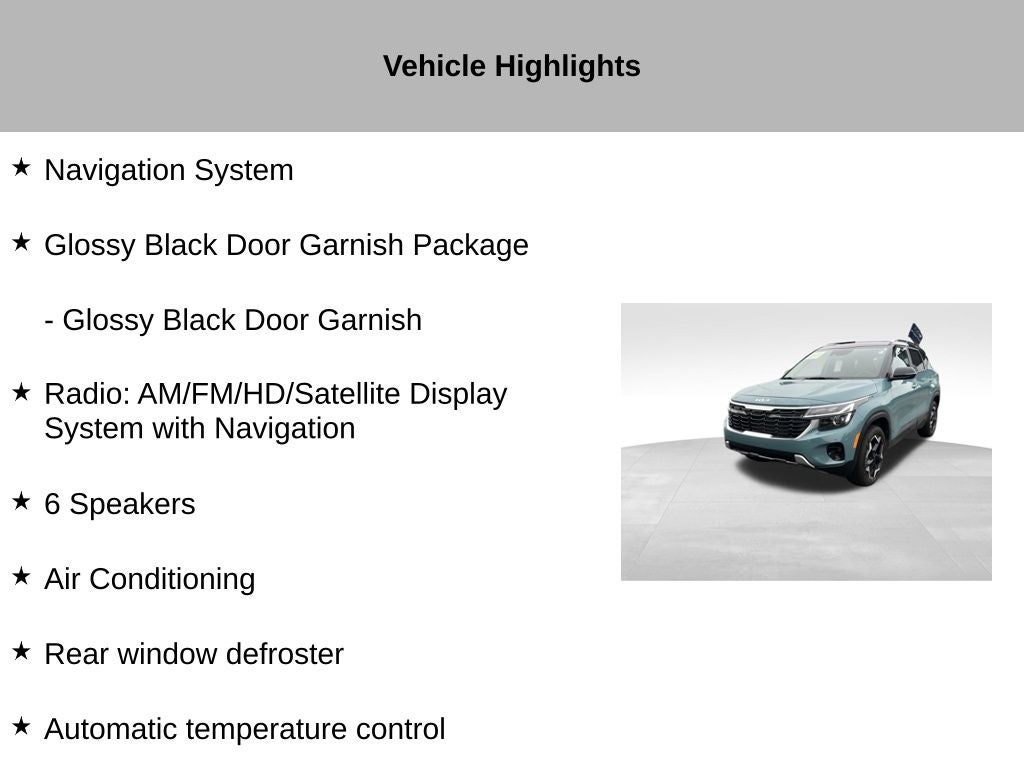 Vehicle Highlights

★ Navigation System

★ Glossy Black Door Garnish Package

- Glossy Black Door Garnish

★ Radio: AM/FM/HD/Satellite Display System with Navigation

★ 6 Speakers

★ Air Conditioning

★ Rear window defroster

★ Automatic temperature control